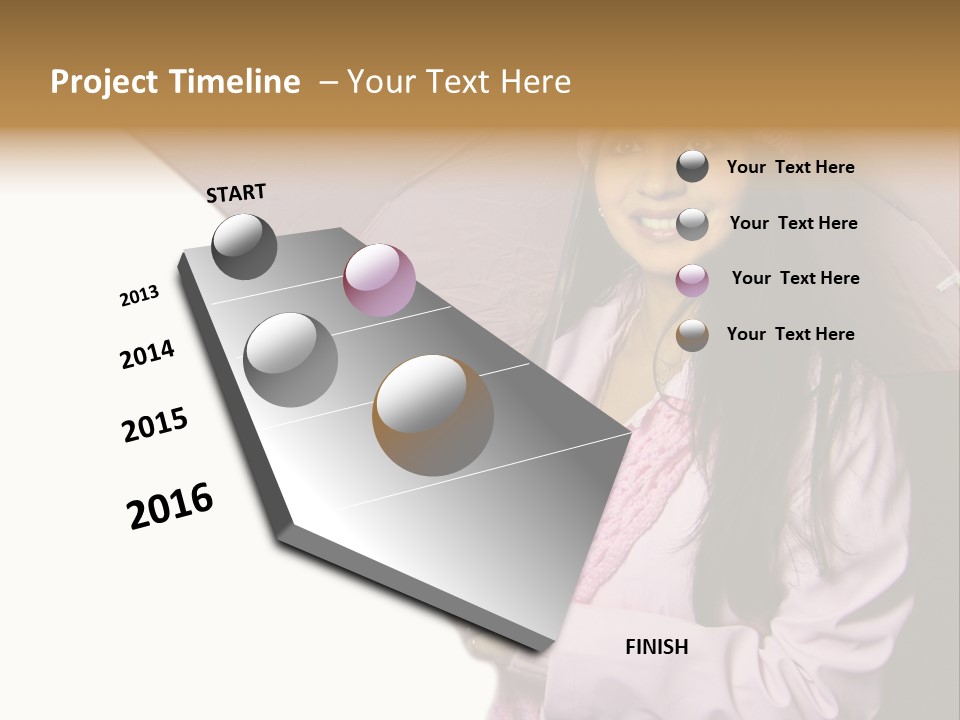 Project Timeline – Your Text Here

START

2013

2014

2015

2016

Your Text Here

Your Text Here

Your Text Here

Your Text Here

FINISH